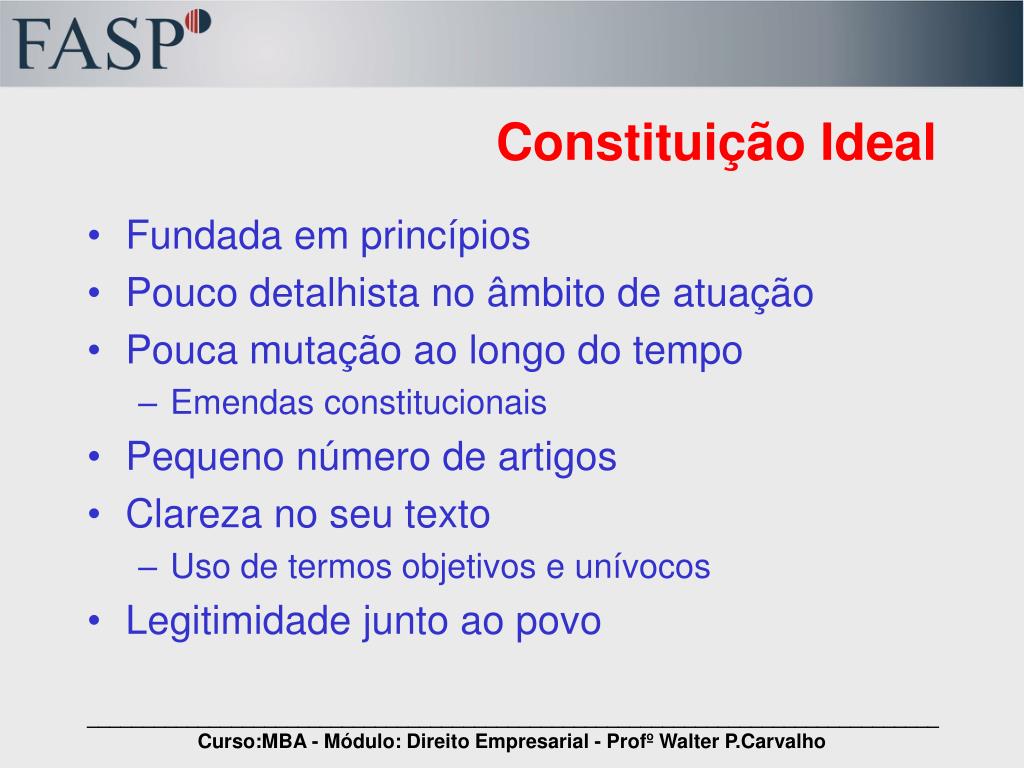 FASP

Constituição Ideal

• Fundada em princípios
• Pouco detalhista no âmbito de atuação
• Pouca mutação ao longo do tempo
– Emendas constitucionais
• Pequeno número de artigos
• Clareza no seu texto
– Uso de termos objetivos e unívocos
• Legitimidade junto ao povo

Curso:MBA - Módulo: Direito Empresarial - Profº Walter P.Carvalho